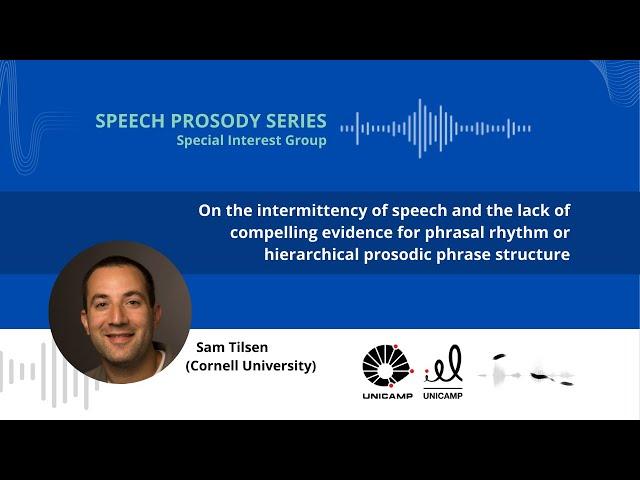 SPEECH PROSODY SERIES
Special Interest Group

On the intermittency of speech and the lack of compelling evidence for phrasal rhythm or hierarchical prosodic phrase structure

Sam Tilsen
(Cornell University)

UNICAMP

iel
UNICAMP